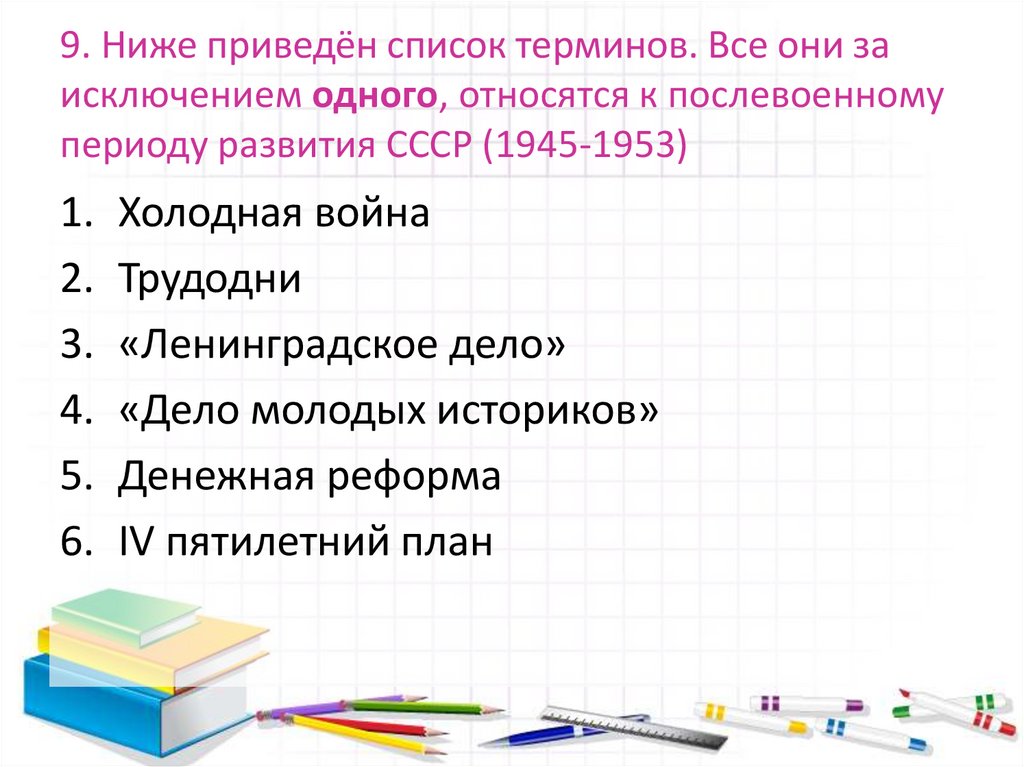 9. Ниже приведён список терминов. Все они за исключением одного, относятся к послевоенному периоду развития СССР (1945-1953)

1. Холодная война
2. Трудодни
3. «Ленинградское дело»
4. «Дело молодых историков»
5. Денежная реформа
6. IV пятилетний план